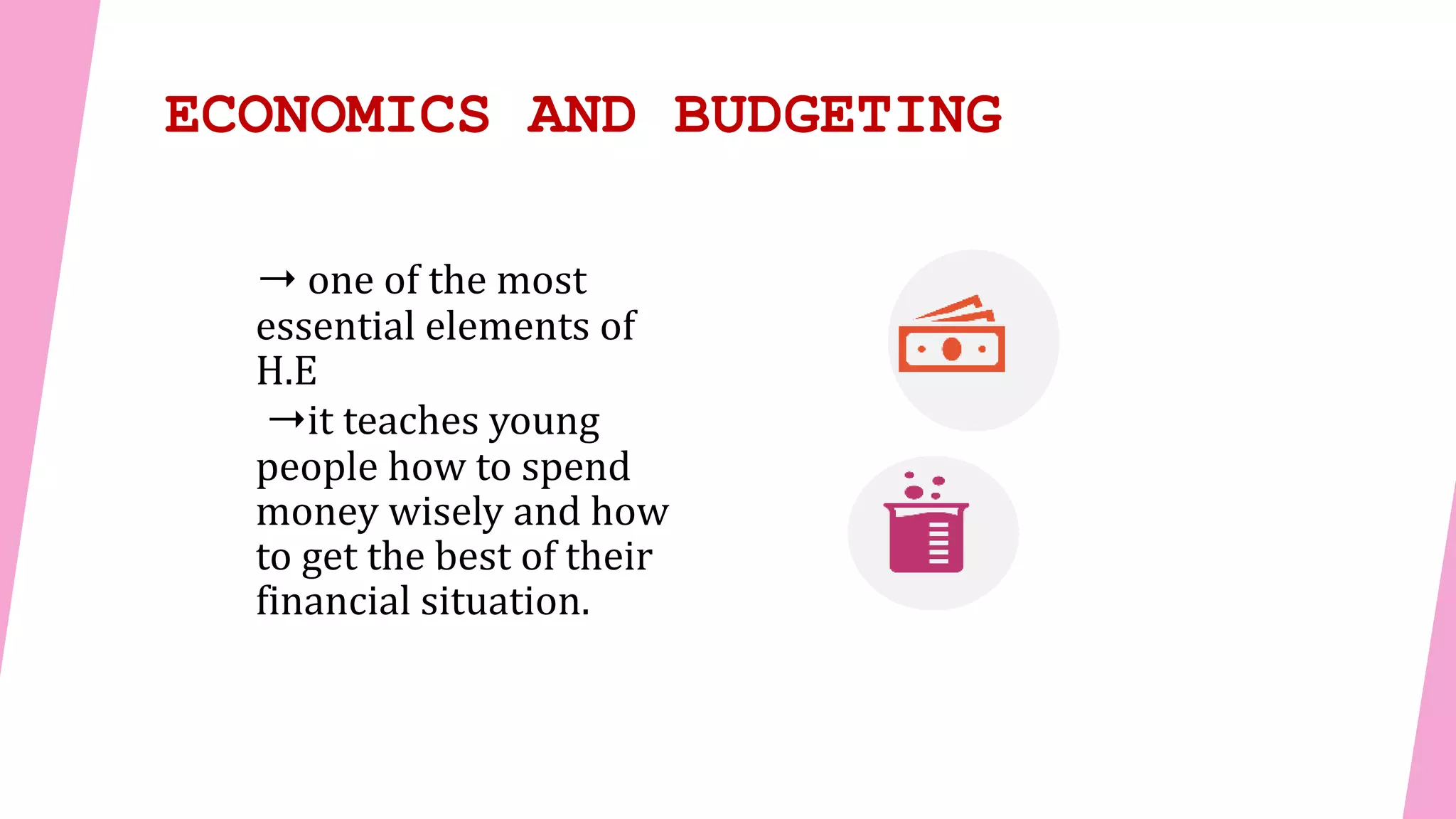 ECONOMICS AND BUDGETING

→ one of the most essential elements of H.E

→it teaches young people how to spend money wisely and how to get the best of their financial situation.